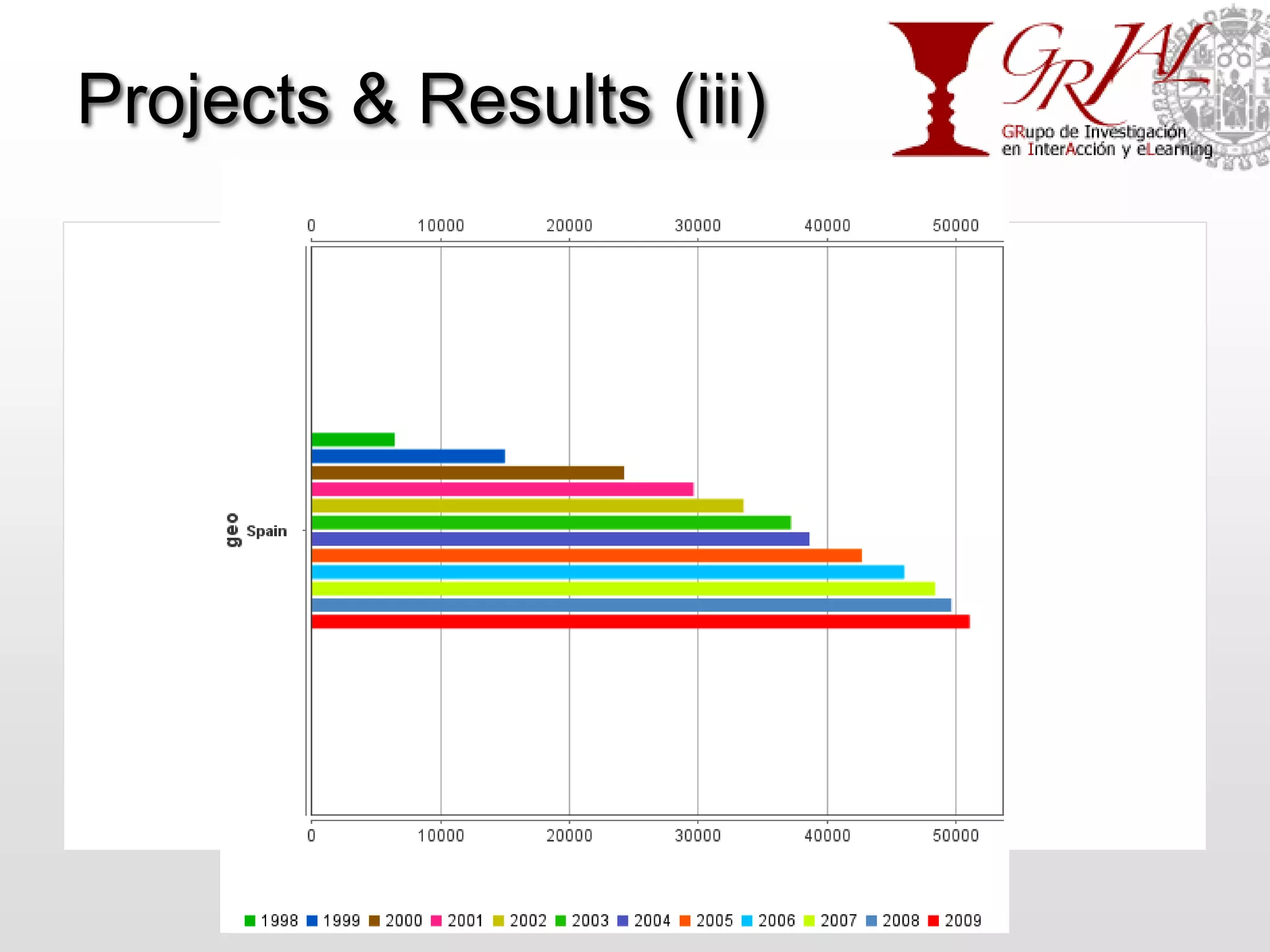 Projects & Results (iii)

GRIAL
GRupo de Investigación en InterAcción y eLearning

0 10000 20000 30000 40000 50000

geo Spain

0 10000 20000 30000 40000 50000

1998 1999 2000 2001 2002 2003 2004 2005 2006 2007 2008 2009